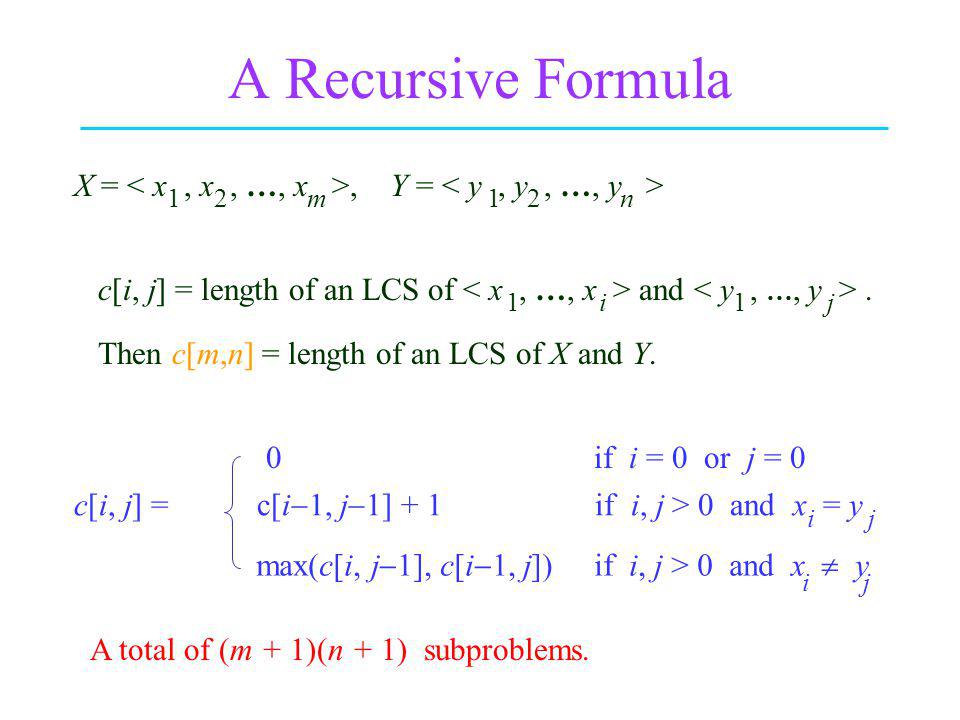 A Recursive Formula

$X = < x_1, x_2, \ldots, x_m >$, $Y = < y_1, y_2, \ldots, y_n >$

$c[i, j]$ = length of an LCS of $< x_1, \ldots, x_i >$ and $< y_1, \ldots, y_j >$.

Then $c[m,n]$ = length of an LCS of $X$ and $Y$.

$c[i, j] = \begin{cases} 0 & \text{if } i = 0 \text{ or } j = 0 \\ c[i-1, j-1] + 1 & \text{if } i, j > 0 \text{ and } x_i = y_j \\ \max(c[i, j-1], c[i-1, j]) & \text{if } i, j > 0 \text{ and } x_i \neq y_j \end{cases}$

A total of $(m + 1)(n + 1)$ subproblems.